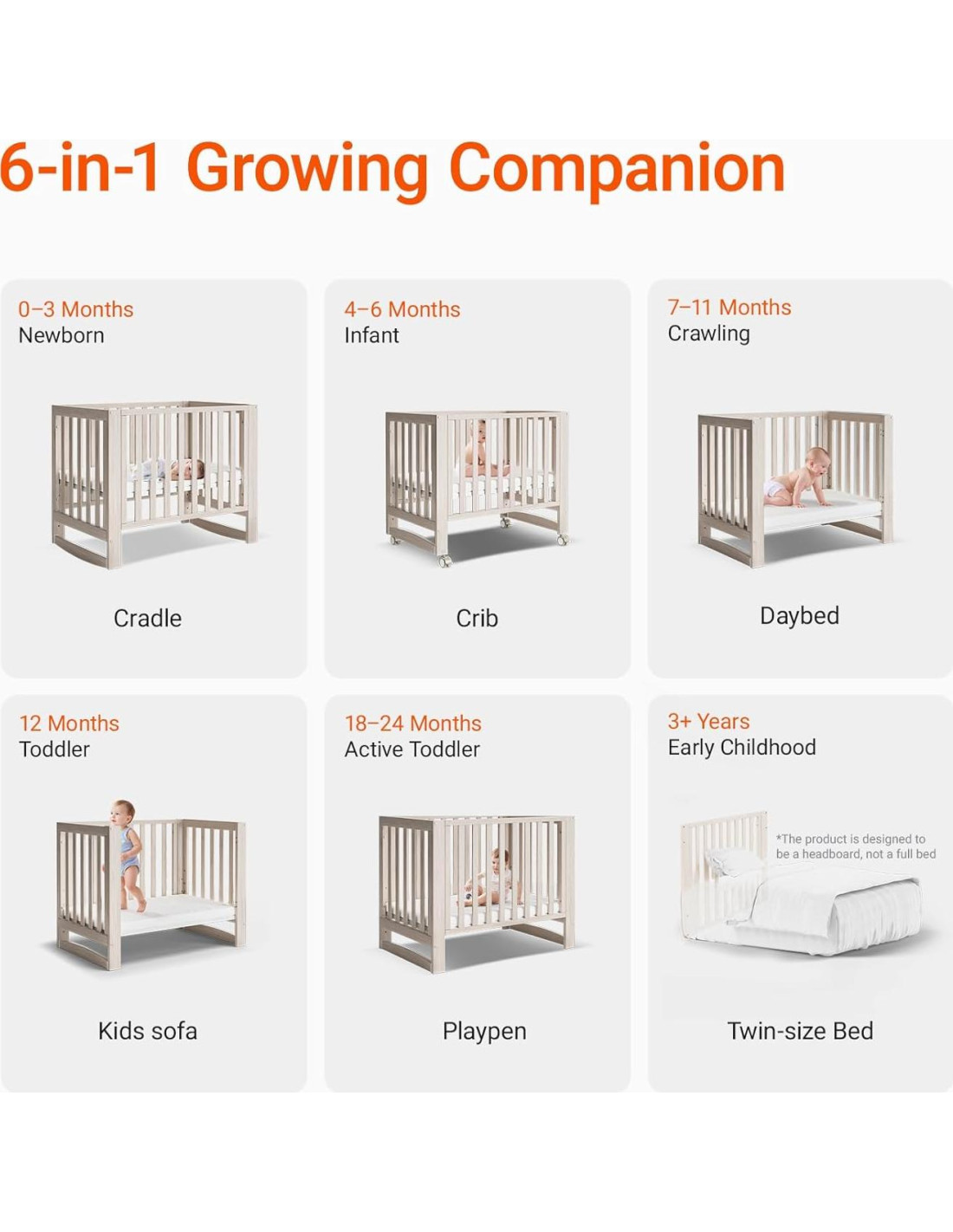 6-in-1 Growing Companion

0–3 Months
Newborn

Cradle

4–6 Months
Infant

Crib

7–11 Months
Crawling

Daybed

12 Months
Toddler

Kids sofa

18–24 Months
Active Toddler

Playpen

3+ Years
Early Childhood

*The product is designed to be a headboard, not a full bed

Twin-size Bed